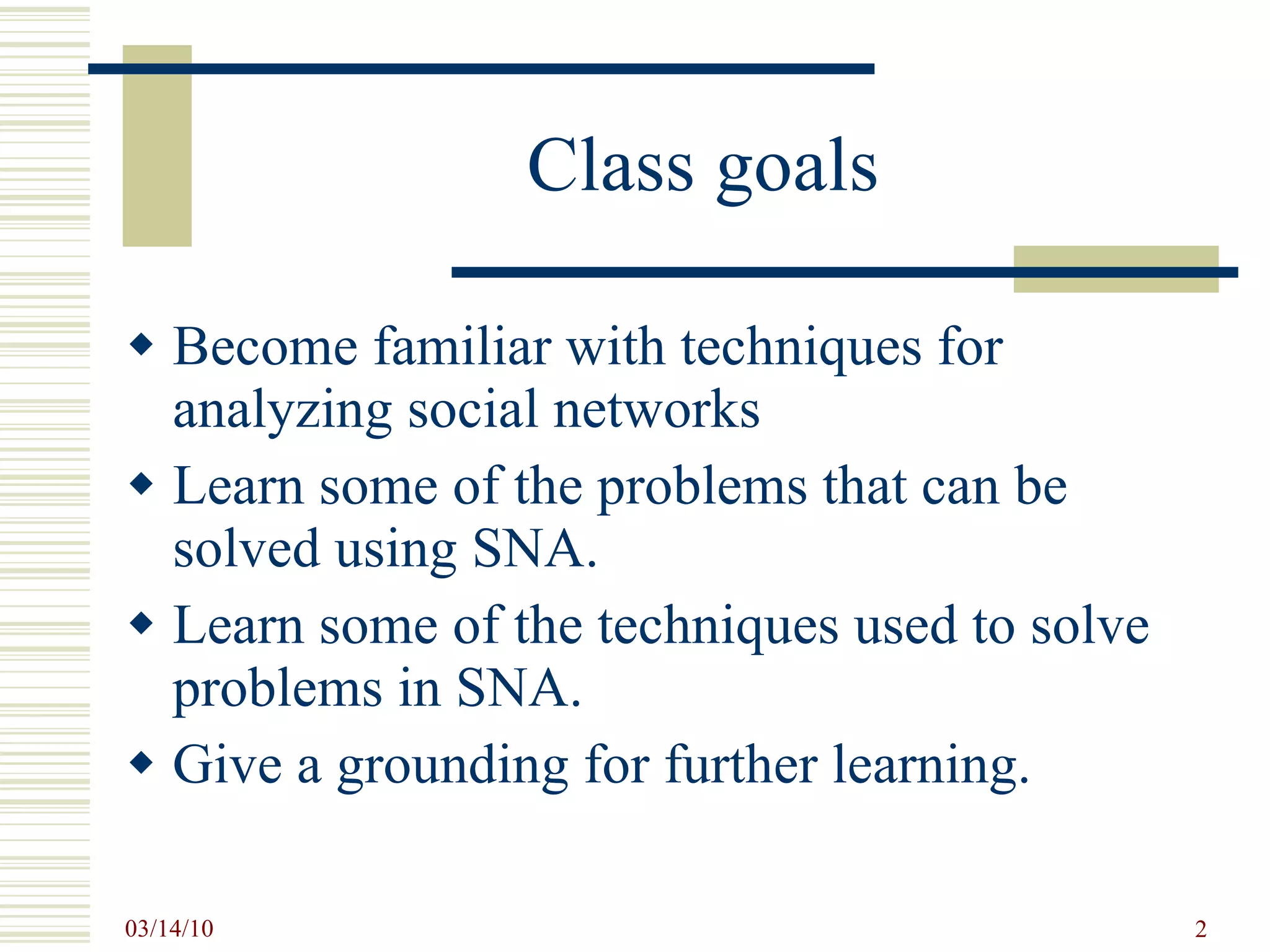 Class goals

◆ Become familiar with techniques for analyzing social networks
◆ Learn some of the problems that can be solved using SNA.
◆ Learn some of the techniques used to solve problems in SNA.
◆ Give a grounding for further learning.

03/14/10

2